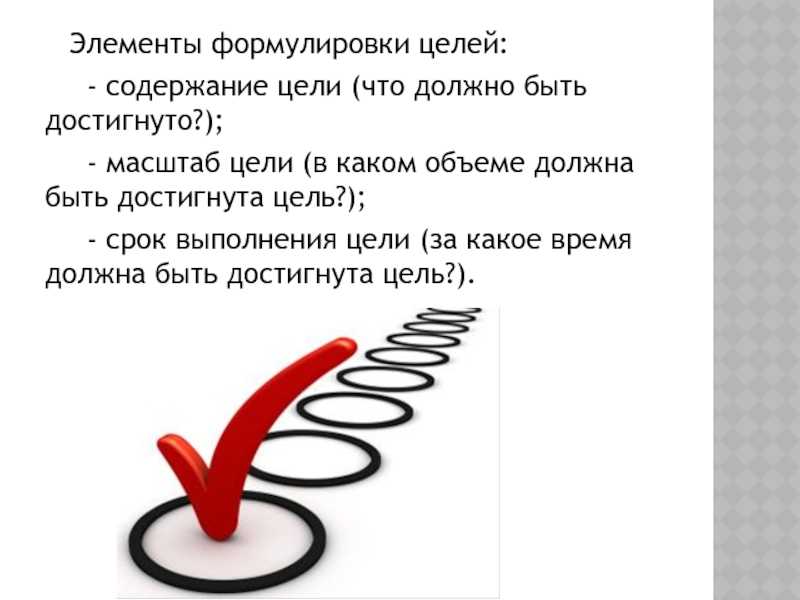 Элементы формулировки целей:

- содержание цели (что должно быть достигнуто?);

- масштаб цели (в каком объеме должна быть достигнута цель?);

- срок выполнения цели (за какое время должна быть достигнута цель?).